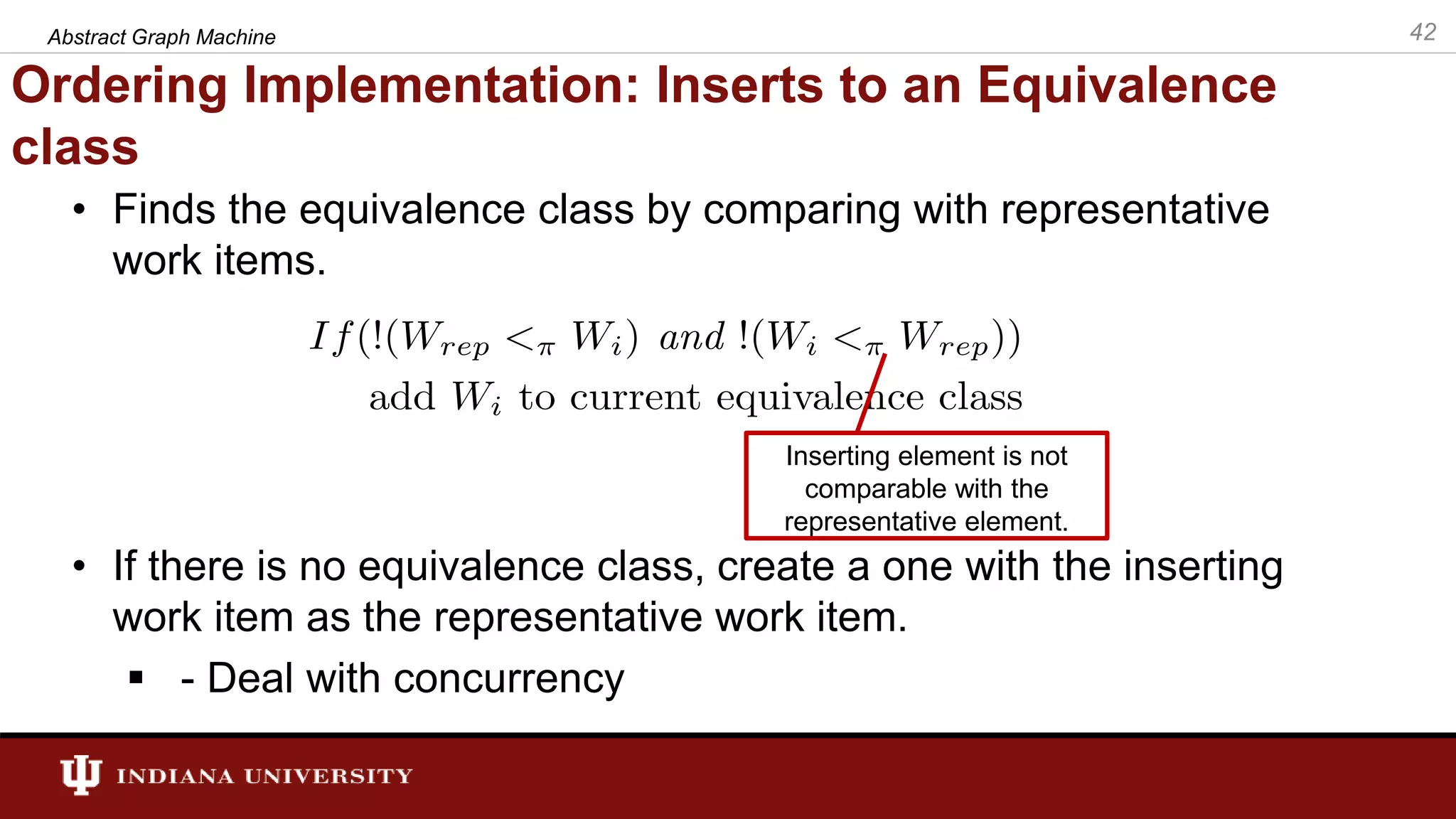 Abstract Graph Machine

42

Ordering Implementation: Inserts to an Equivalence class

• Finds the equivalence class by comparing with representative work items.

$If(!(W_{rep} <_{\pi} W_i)\ and\ !(W_i <_{\pi} W_{rep}))$

add $W_i$ to current equivalence class

Inserting element is not comparable with the representative element.

• If there is no equivalence class, create a one with the inserting work item as the representative work item.

▪ - Deal with concurrency

INDIANA UNIVERSITY